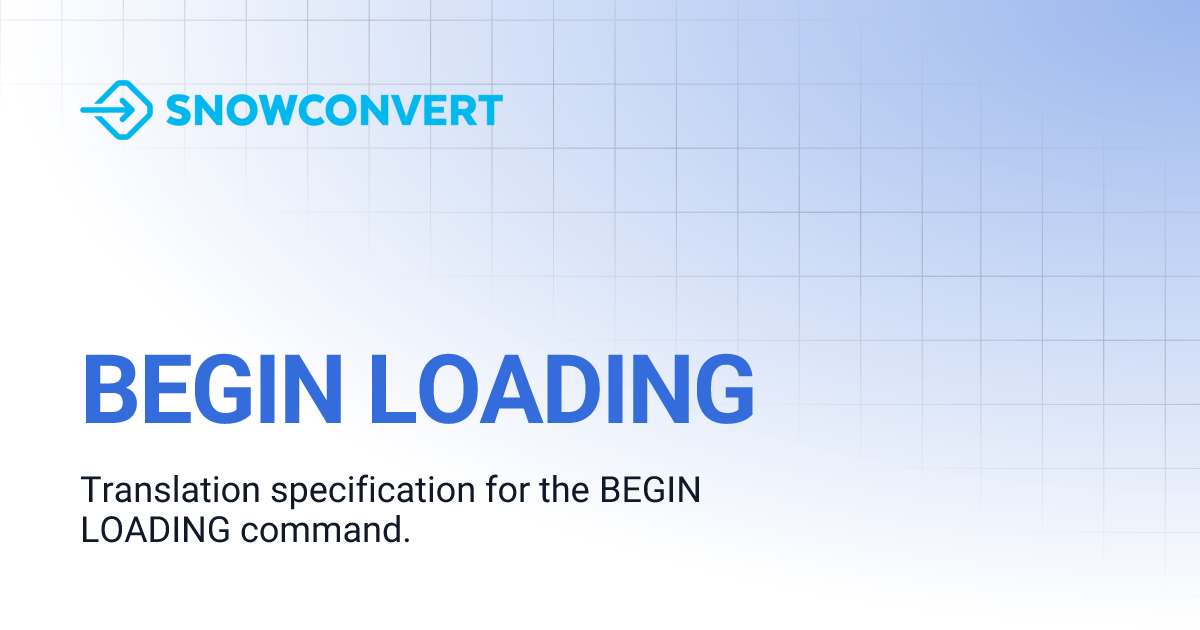 SNOWCONVERT

BEGIN LOADING

Translation specification for the BEGIN LOADING command.